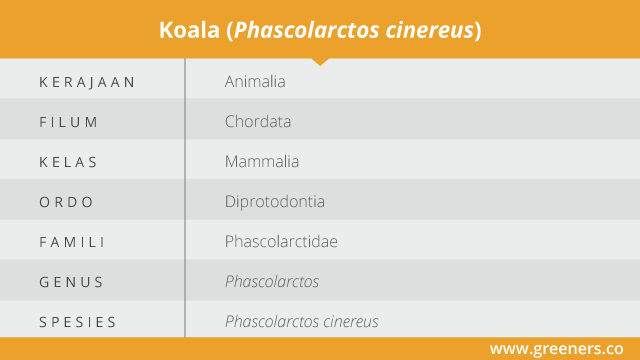 Koala (Phascolarctos cinereus)

| KERAJAAN | Animalia |
|---|---|
| FILUM | Chordata |
| KELAS | Mammalia |
| ORDO | Diprotodontia |
| FAMILI | Phascolarctidae |
| GENUS | Phascolarctos |
| SPESIES | Phascolarctos cinereus |

www.greeners.co